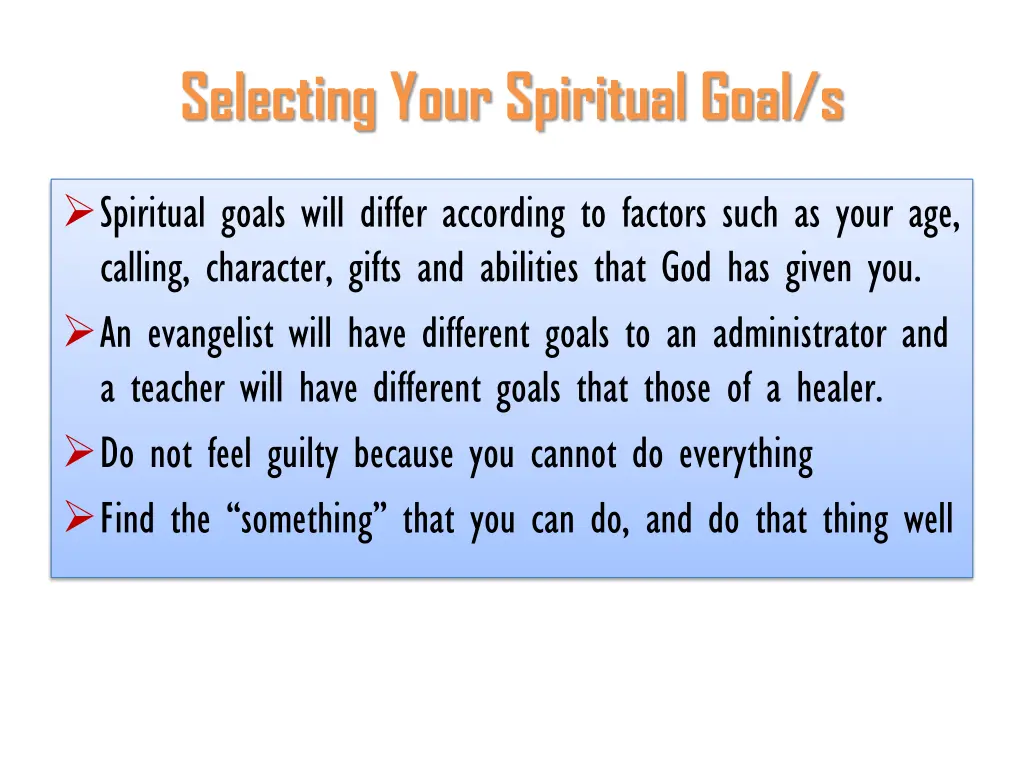 Selecting Your Spiritual Goal/s

➢ Spiritual goals will differ according to factors such as your age, calling, character, gifts and abilities that God has given you.

➢ An evangelist will have different goals to an administrator and a teacher will have different goals that those of a healer.

➢ Do not feel guilty because you cannot do everything

➢ Find the “something” that you can do, and do that thing well